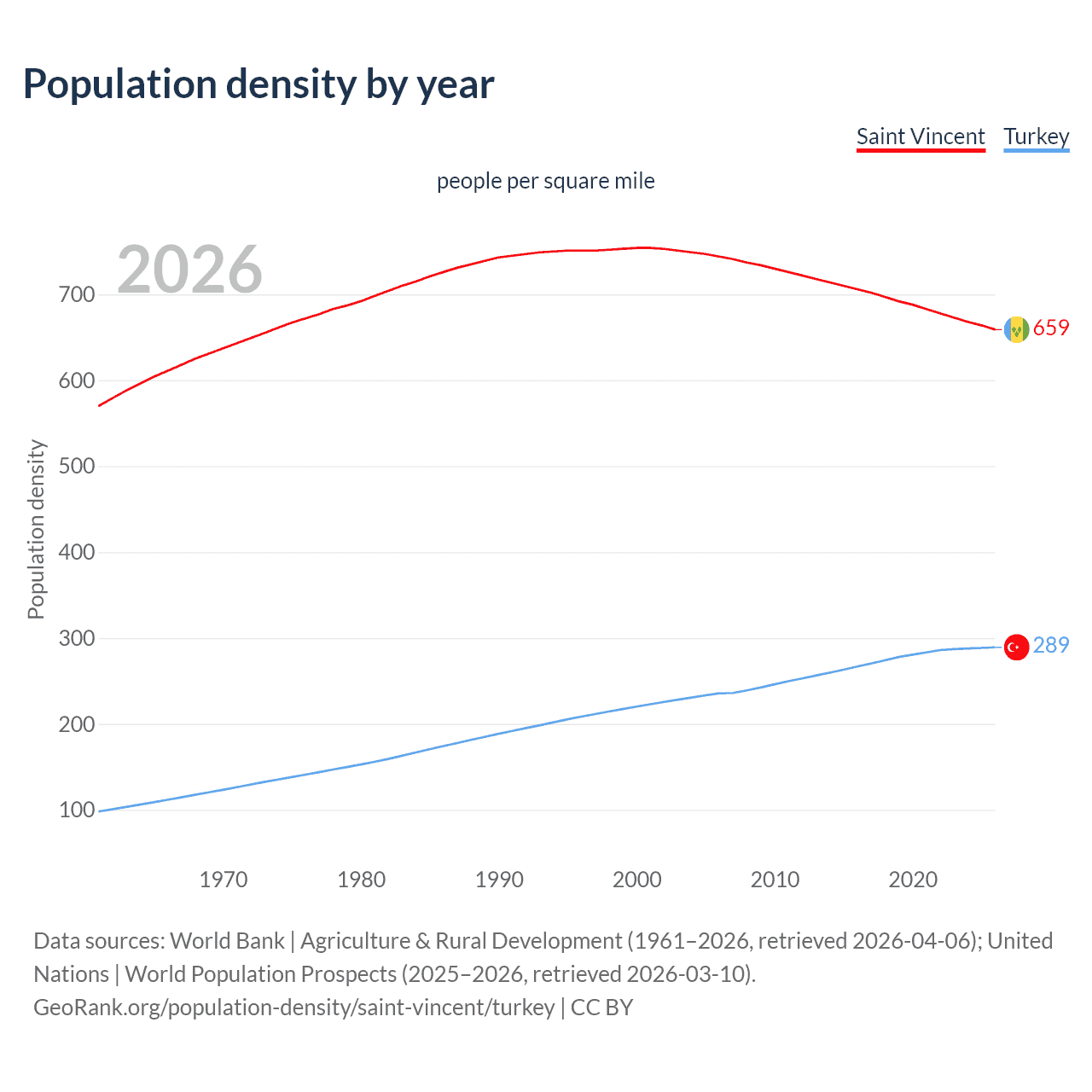 Population density by year

Saint Vincent Turkey

people per square mile

2026

Population density

700
600
500
400
300
200
100

659
289

1970 1980 1990 2000 2010 2020

Data sources: World Bank | Agriculture & Rural Development (1961–2026, retrieved 2026-04-06); United Nations | World Population Prospects (2025–2026, retrieved 2026-03-10).
GeoRank.org/population-density/saint-vincent/turkey | CC BY